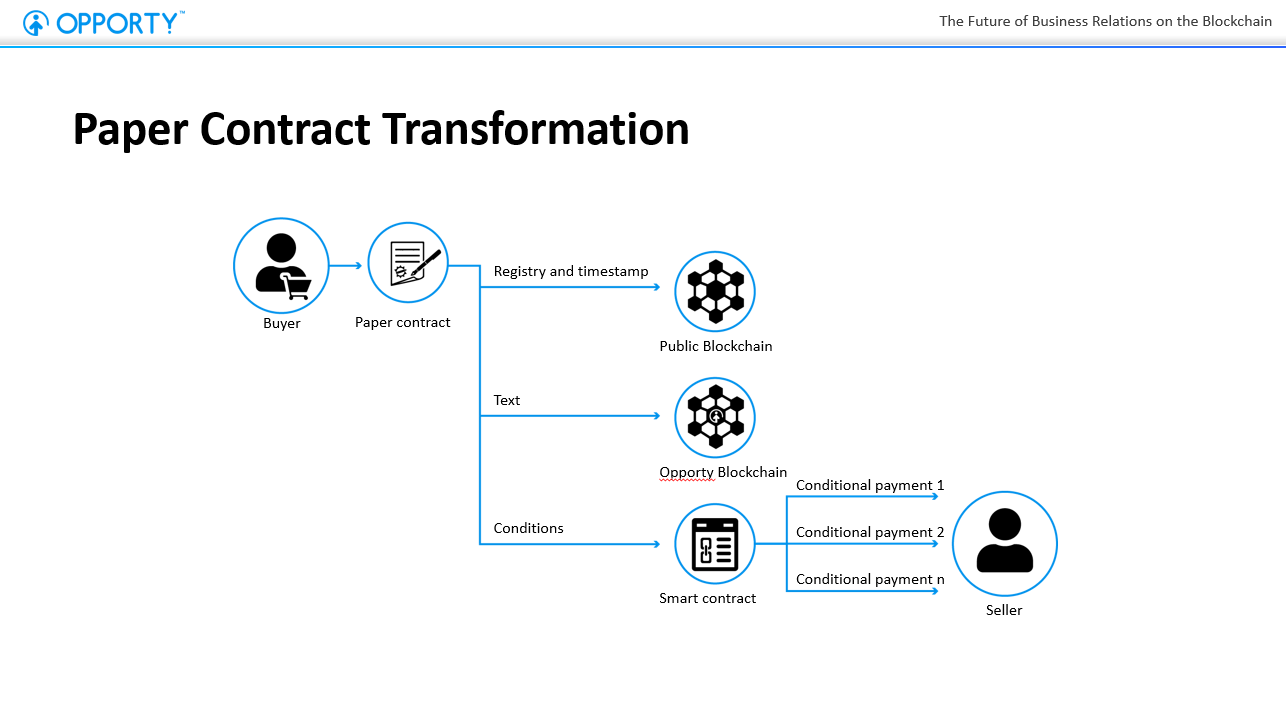 OPPORTY™

The Future of Business Relations on the Blockchain

Paper Contract Transformation

Buyer

Paper contract

Registry and timestamp

Public Blockchain

Text

Opporty Blockchain

Conditions

Smart contract

Conditional payment 1

Conditional payment 2

Conditional payment n

Seller